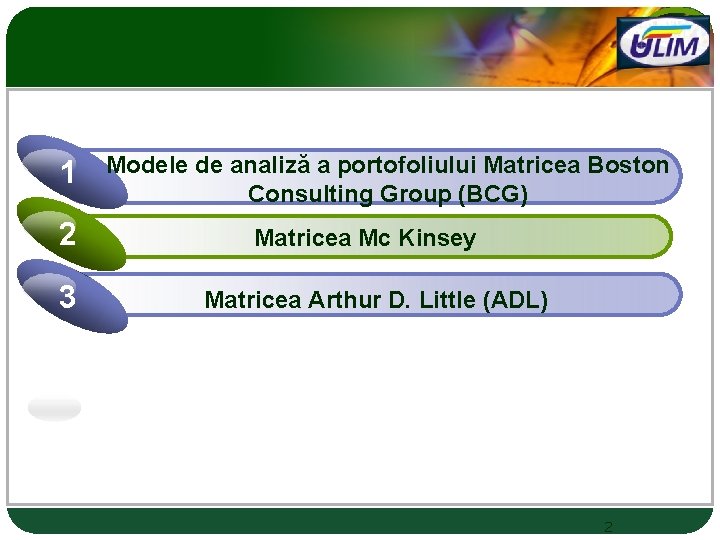 ULIM

1 Modele de analiză a portofoliului Matricea Boston Consulting Group (BCG)

2 Matricea Mc Kinsey

3 Matricea Arthur D. Little (ADL)

2